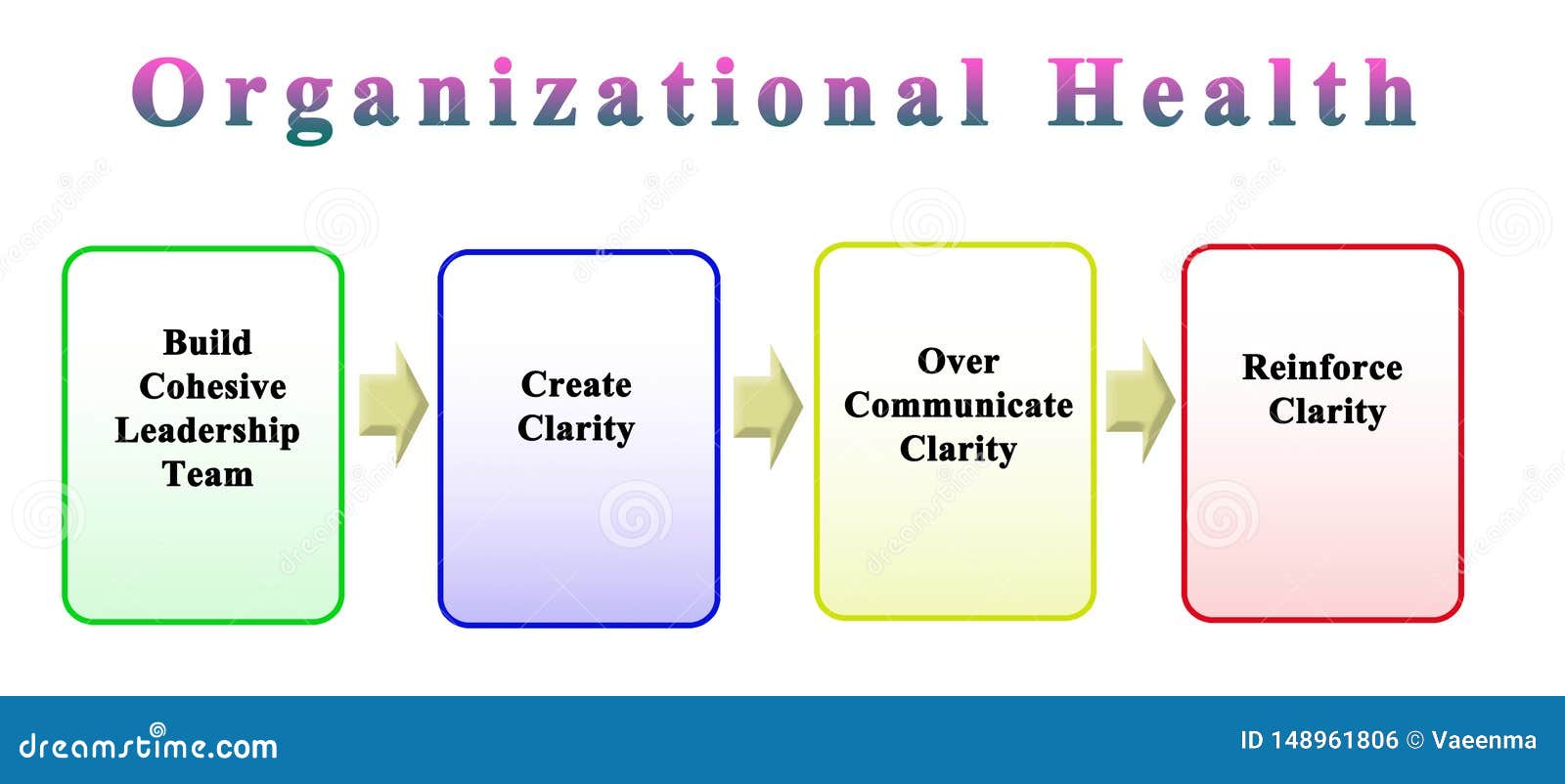 Organizational Health

Build Cohesive Leadership Team

Create Clarity

Over Communicate Clarity

Reinforce Clarity

dreamstime.com

ID 148961806 © Vaeenma